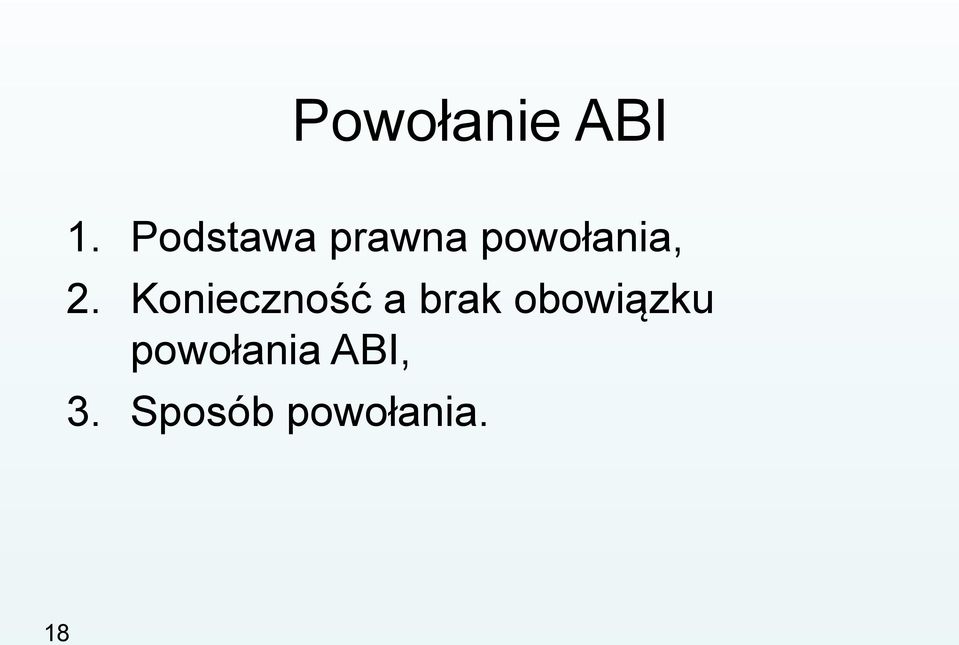 Powołanie ABI

1. Podstawa prawna powołania,
2. Konieczność a brak obowiązku powołania ABI,
3. Sposób powołania.

18